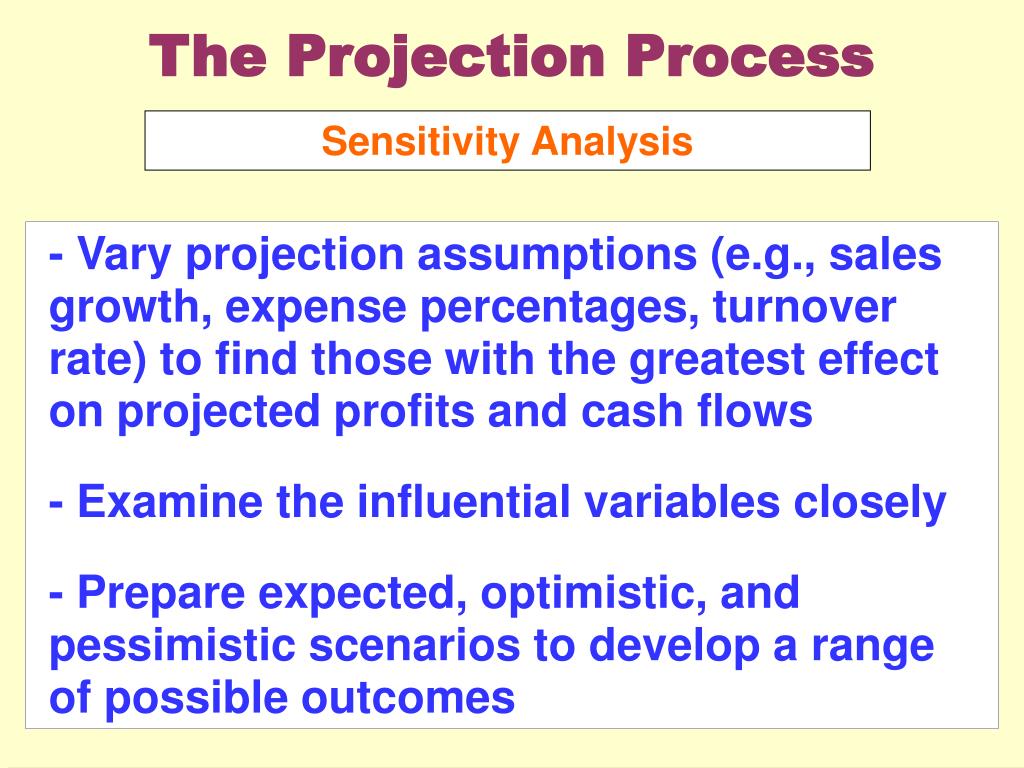 The Projection Process

Sensitivity Analysis

- Vary projection assumptions (e.g., sales growth, expense percentages, turnover rate) to find those with the greatest effect on projected profits and cash flows

- Examine the influential variables closely

- Prepare expected, optimistic, and pessimistic scenarios to develop a range of possible outcomes